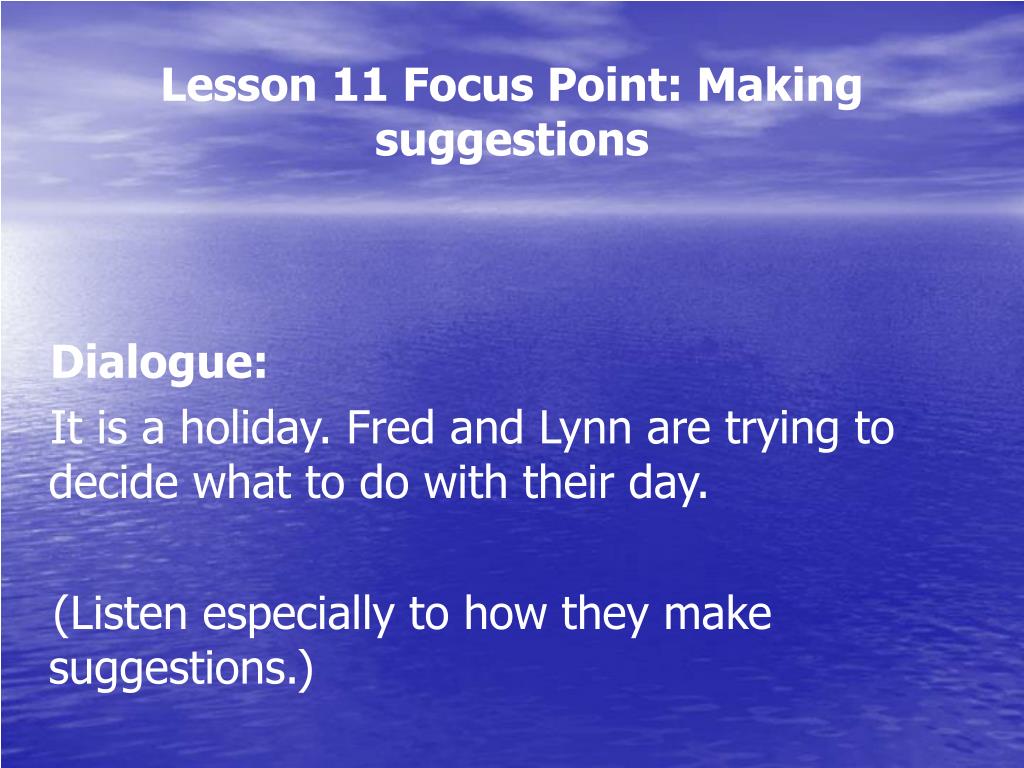 Lesson 11 Focus Point: Making suggestions

Dialogue:

It is a holiday. Fred and Lynn are trying to decide what to do with their day.

(Listen especially to how they make suggestions.)